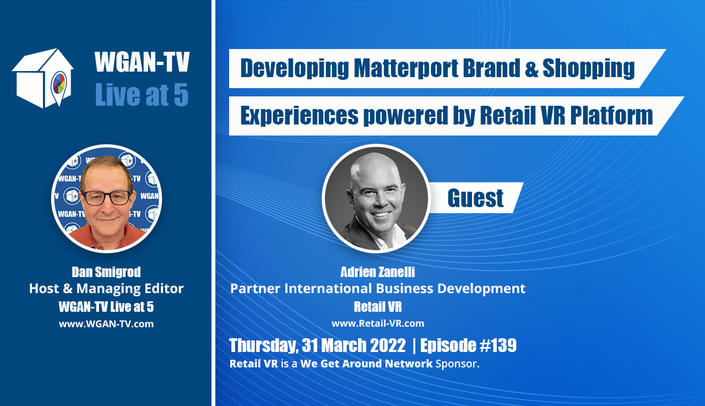 WGAN-TV
Live at 5

Dan Smigrod
Host & Managing Editor
WGAN-TV Live at 5
www.WGAN-TV.com

Developing Matterport Brand & Shopping
Experiences powered by Retail VR Platform

Guest

Adrien Zanelli
Partner International Business Development
Retail VR
www.Retail-VR.com

Thursday, 31 March 2022 | Episode #139
Retail VR is a We Get Around Network Sponsor.